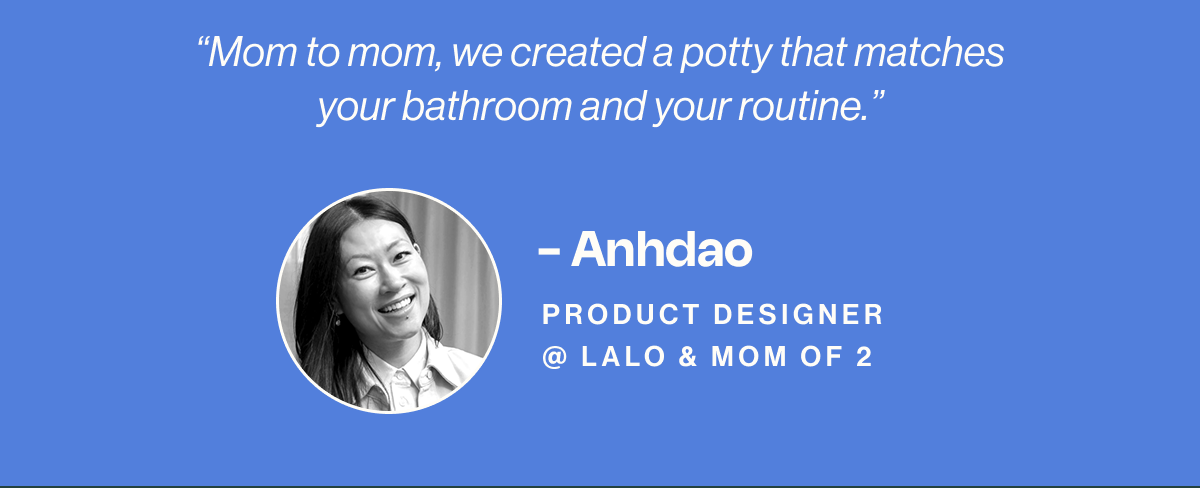 “Mom to mom, we created a potty that matches your bathroom and your routine.”

– Anhdao

PRODUCT DESIGNER
@ LALO & MOM OF 2